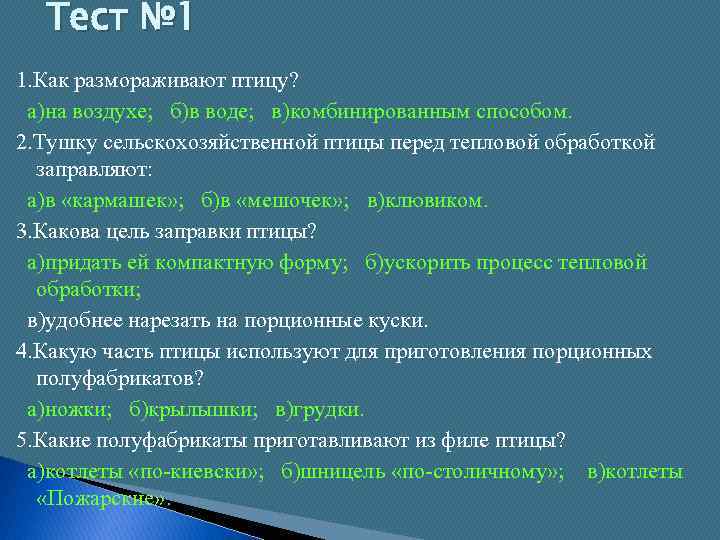 Тест №1

1.Как размораживают птицу?

а)на воздухе; б)в воде; в)комбинированным способом.

2.Тушку сельскохозяйственной птицы перед тепловой обработкой заправляют:

а)в «кармашек»; б)в «мешочек»; в)клювиком.

3.Какова цель заправки птицы?

а)придать ей компактную форму; б)ускорить процесс тепловой обработки;

в)удобнее нарезать на порционные куски.

4.Какую часть птицы используют для приготовления порционных полуфабрикатов?

а)ножки; б)крылышки; в)грудки.

5.Какие полуфабрикаты приготавливают из филе птицы?

а)котлеты «по-киевски»; б)шницель «по-столичному»; в)котлеты «Пожарские».